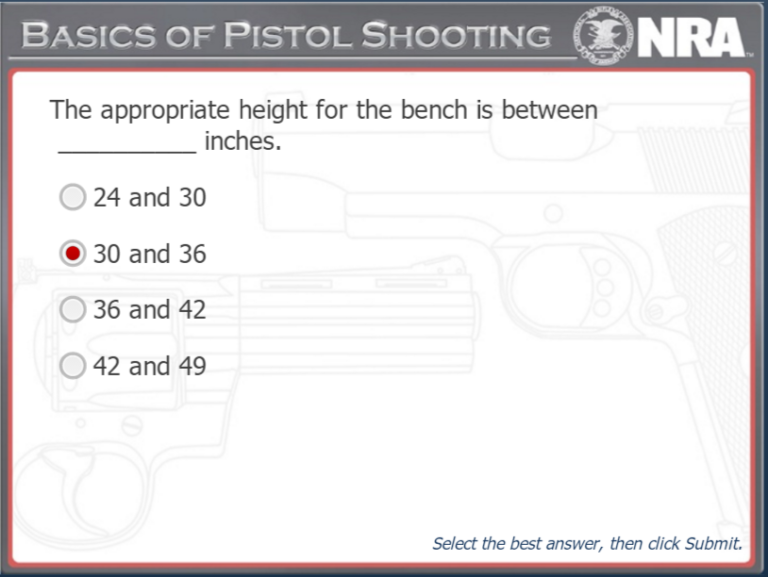 BASICS OF PISTOL SHOOTING NRA

The appropriate height for the bench is between __________ inches.

24 and 30

30 and 36

36 and 42

42 and 49

Select the best answer, then click Submit.